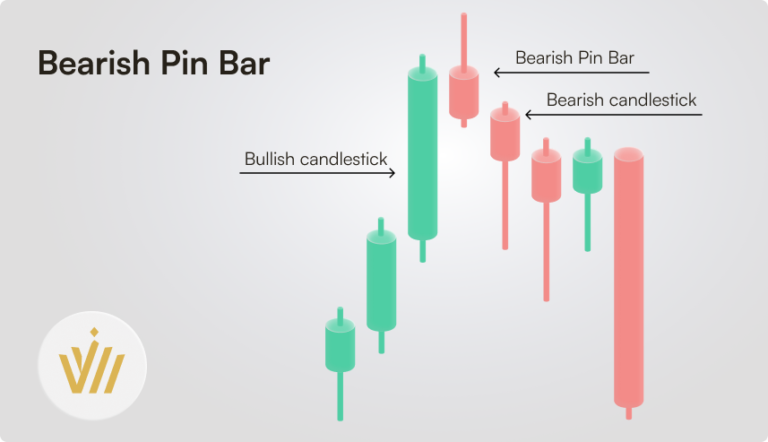 Bearish Pin Bar

Bearish Pin Bar

Bearish candlestick

Bullish candlestick